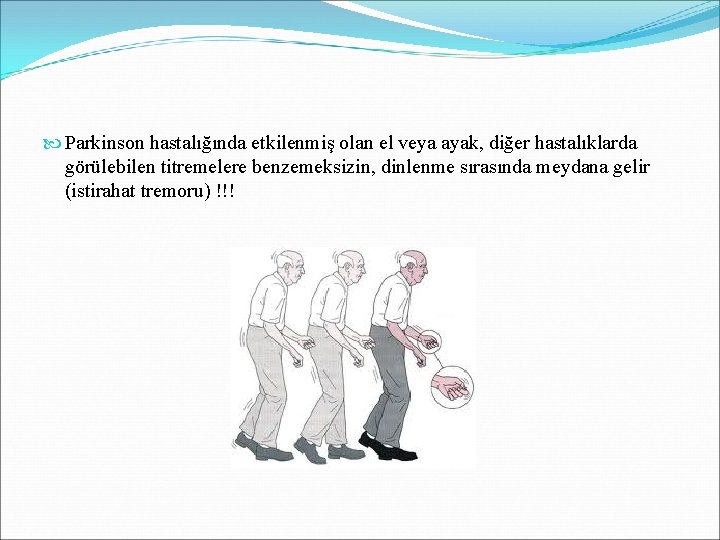 Parkinson hastalığında etkilenmiş olan el veya ayak, diğer hastalıklarda görülebilen titremelere benzemeksizin, dinlenme sırasında meydana gelir (istirahat tremoru) !!!